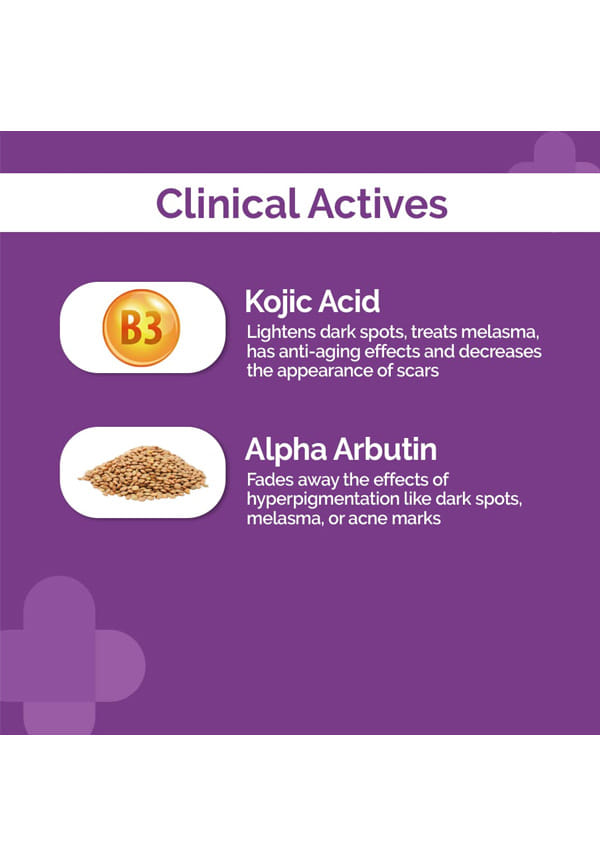 Clinical Actives

B3

Kojic Acid
Lightens dark spots, treats melasma, has anti-aging effects and decreases the appearance of scars

Alpha Arbutin
Fades away the effects of hyperpigmentation like dark spots, melasma, or acne marks